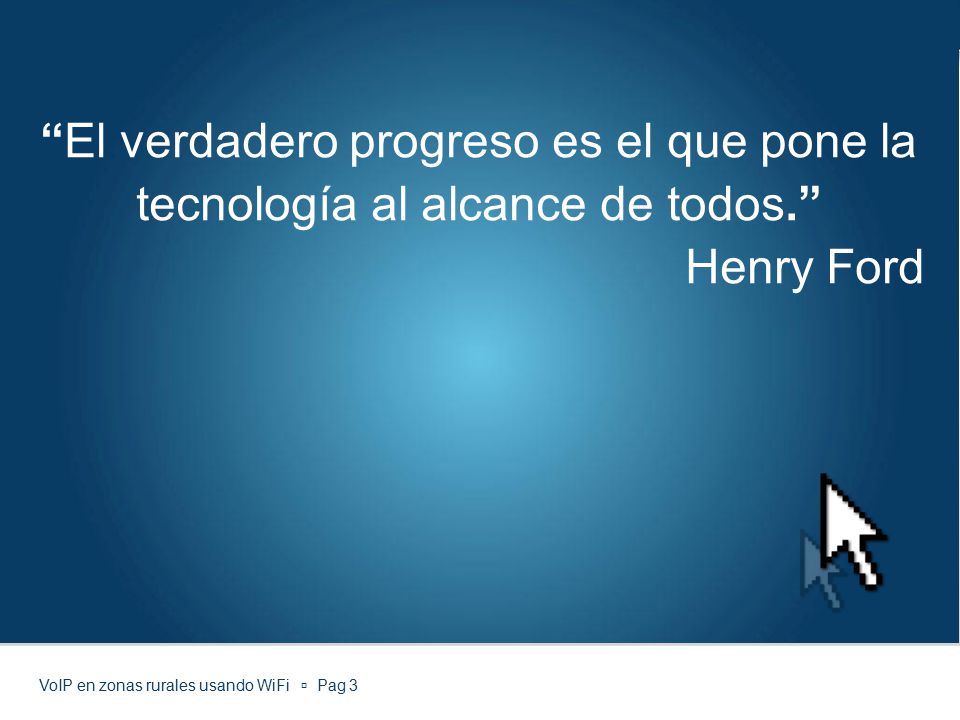 “El verdadero progreso es el que pone la tecnología al alcance de todos.”
Henry Ford

VoIP en zonas rurales usando WiFi ▫ Pag 3